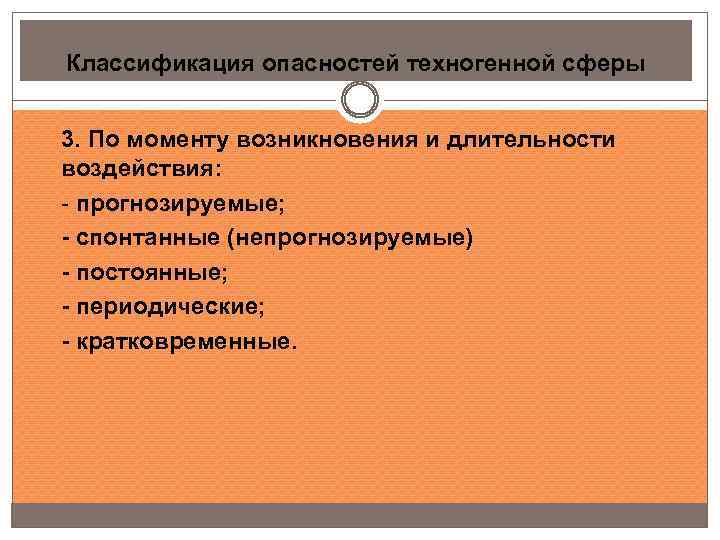 Классификация опасностей техногенной сферы

3. По моменту возникновения и длительности воздействия:
- прогнозируемые;
- спонтанные (непрогнозируемые)
- постоянные;
- периодические;
- кратковременные.